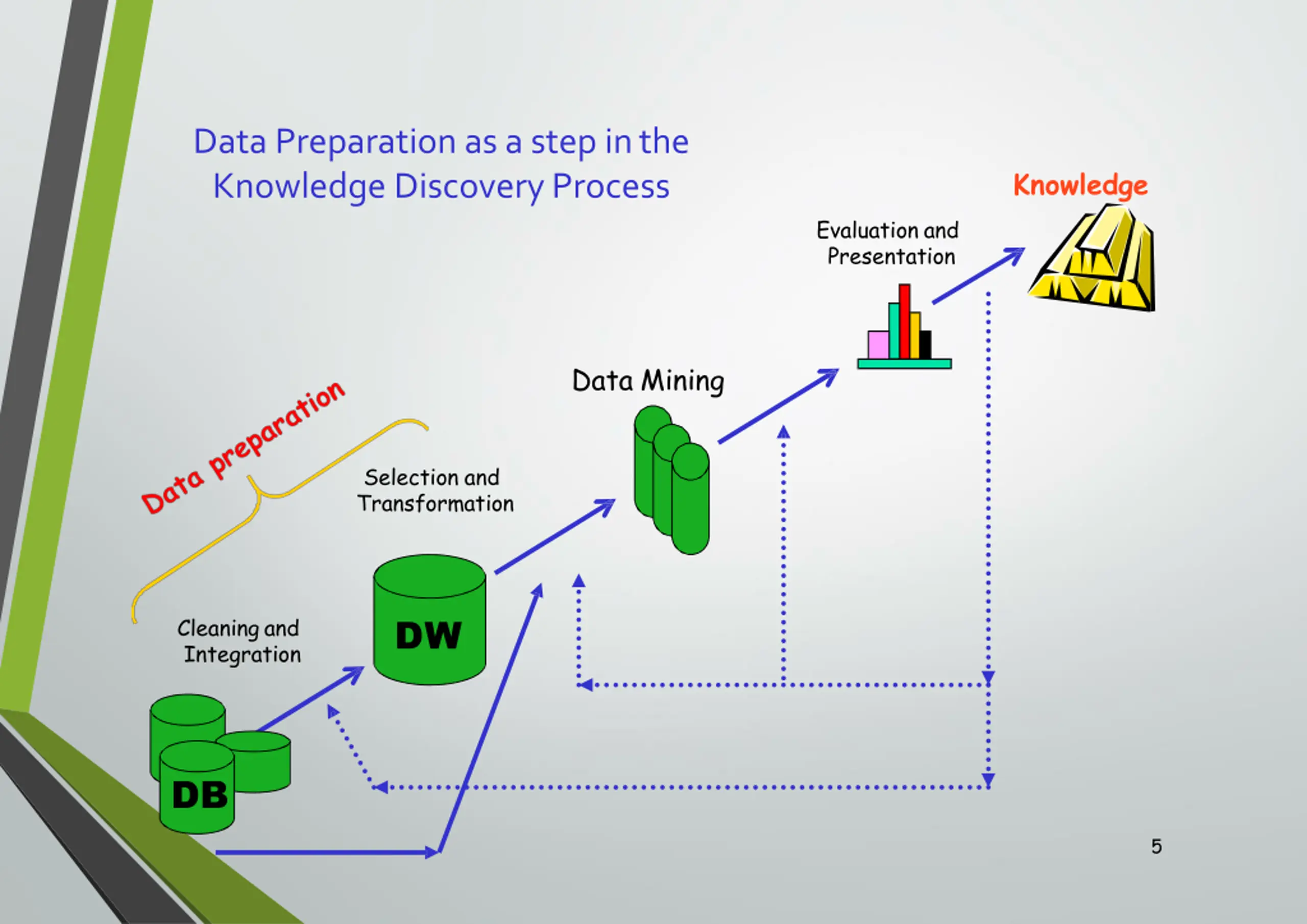 Data Preparation as a step in the Knowledge Discovery Process

Knowledge

Evaluation and Presentation

Data Mining

Data preparation

Selection and Transformation

DW

Cleaning and Integration

DB

5